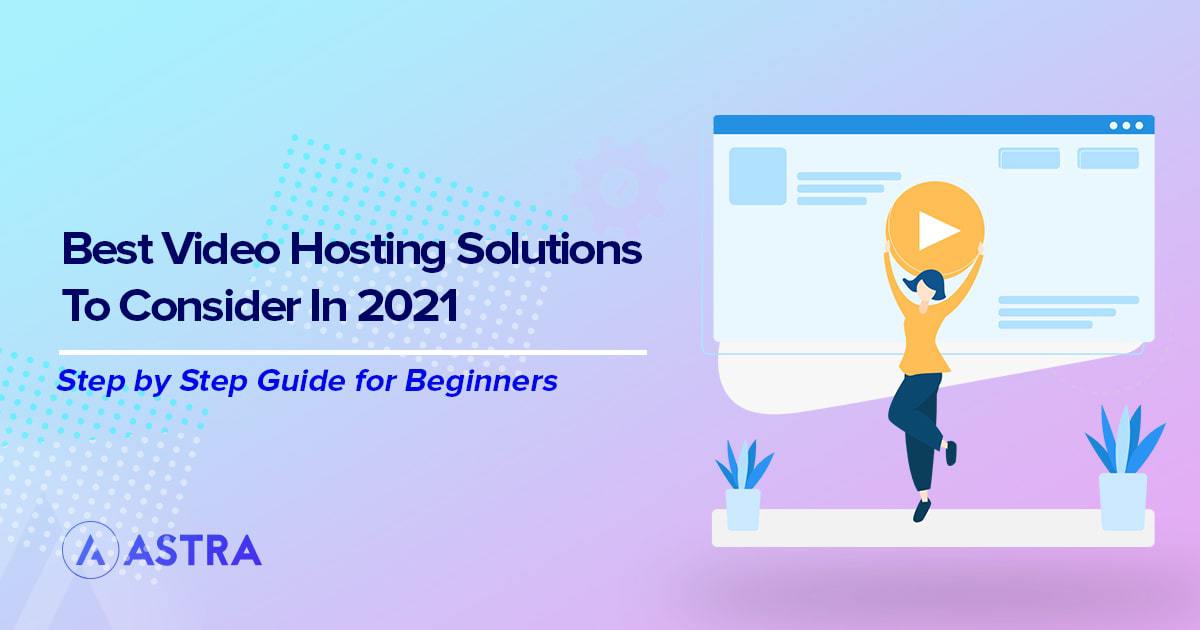 Best Video Hosting Solutions To Consider In 2021

Step by Step Guide for Beginners

ASTRA